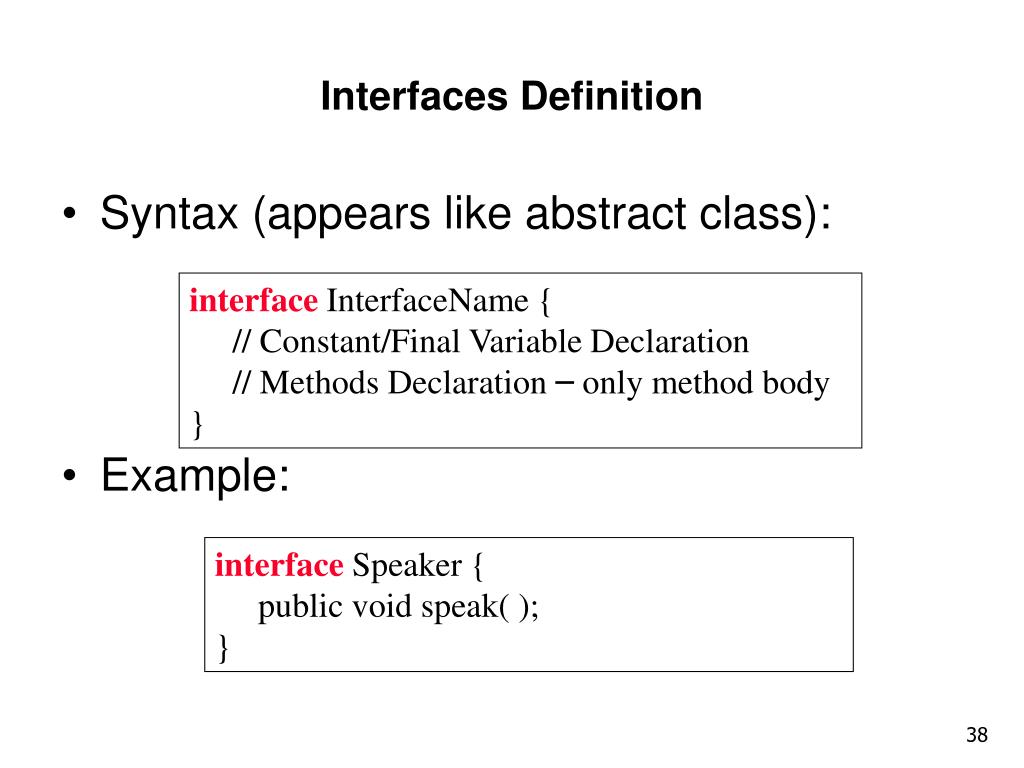 Interfaces Definition

• Syntax (appears like abstract class):

interface InterfaceName {
// Constant/Final Variable Declaration
// Methods Declaration – only method body
}

• Example:

interface Speaker {
public void speak( );
}

38